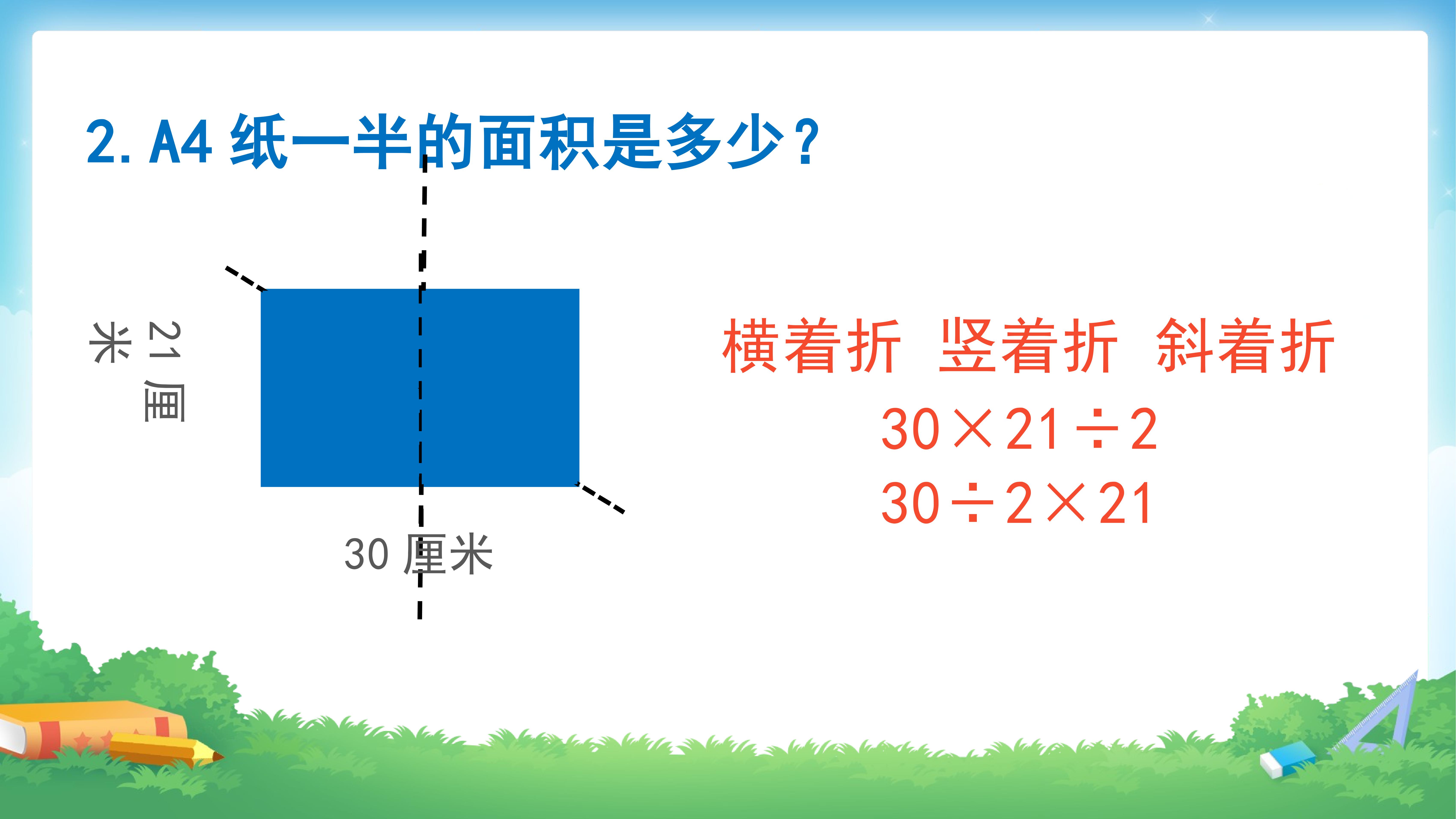 2. A4 纸一半的面积是多少？

21 厘米

30 厘米

横着折 竖着折 斜着折

$30 \times 21 \div 2$

$30 \div 2 \times 21$